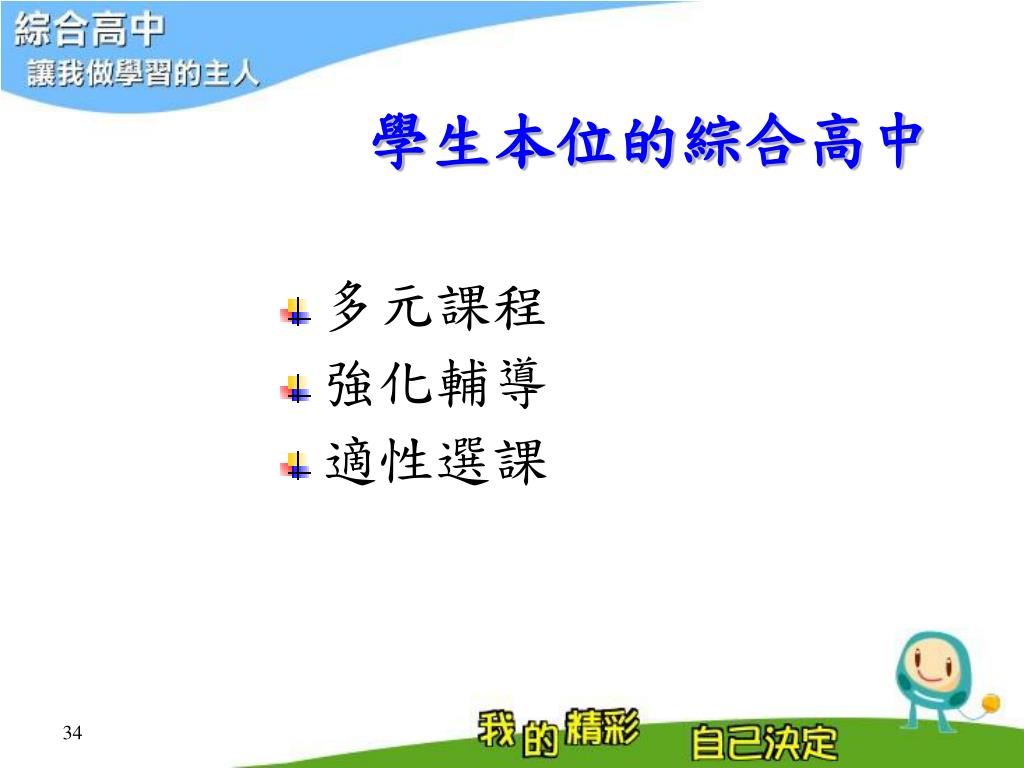 綜合高中
讓我做學習的主人

學生本位的綜合高中

多元課程
強化輔導
適性選課

34

我的精彩 自己決定